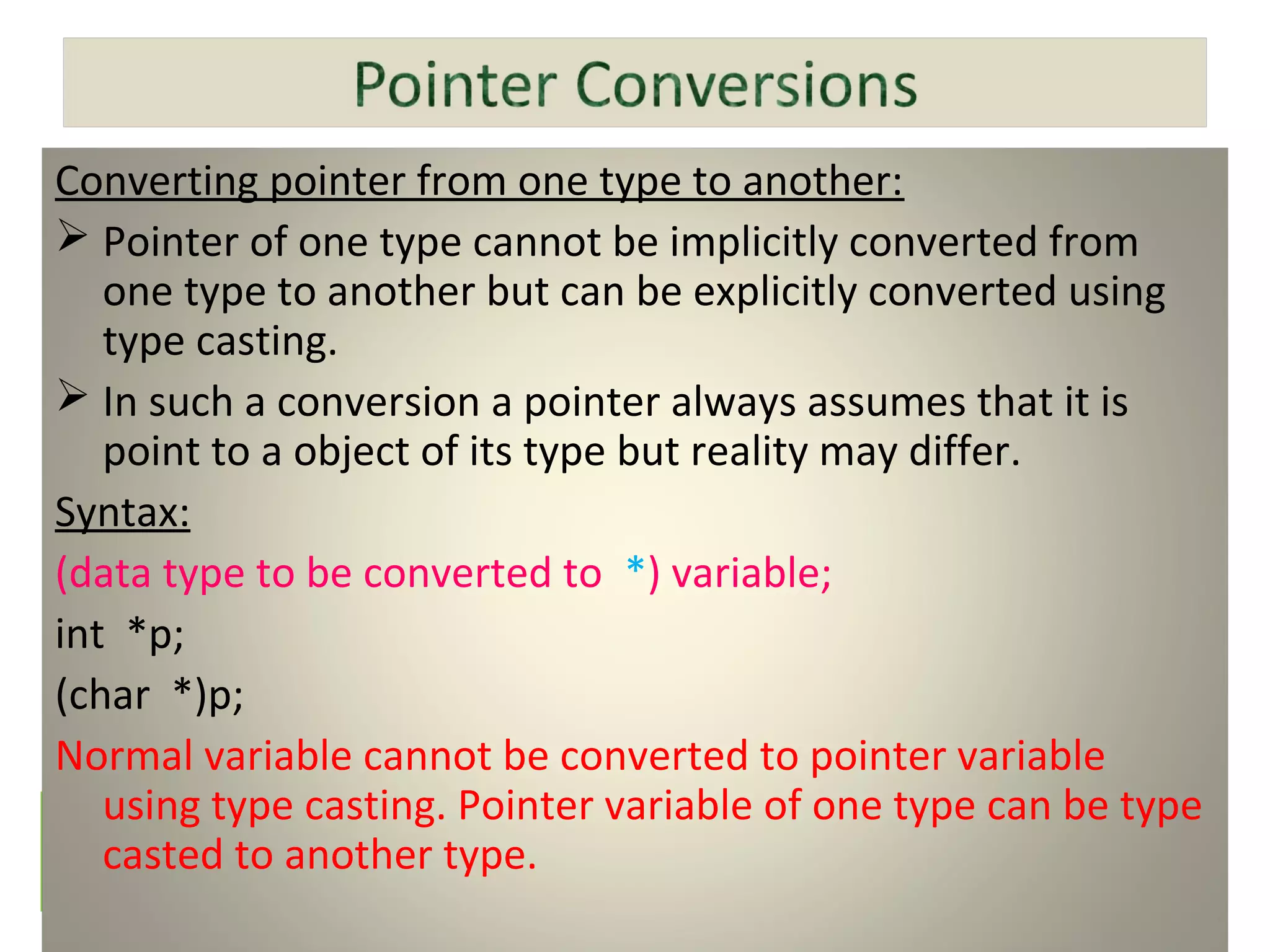 Pointer Conversions

Converting pointer from one type to another:

➢ Pointer of one type cannot be implicitly converted from one type to another but can be explicitly converted using type casting.

➢ In such a conversion a pointer always assumes that it is point to a object of its type but reality may differ.

Syntax:

(data type to be converted to *) variable;

int *p;

(char *)p;

Normal variable cannot be converted to pointer variable using type casting. Pointer variable of one type can be type casted to another type.